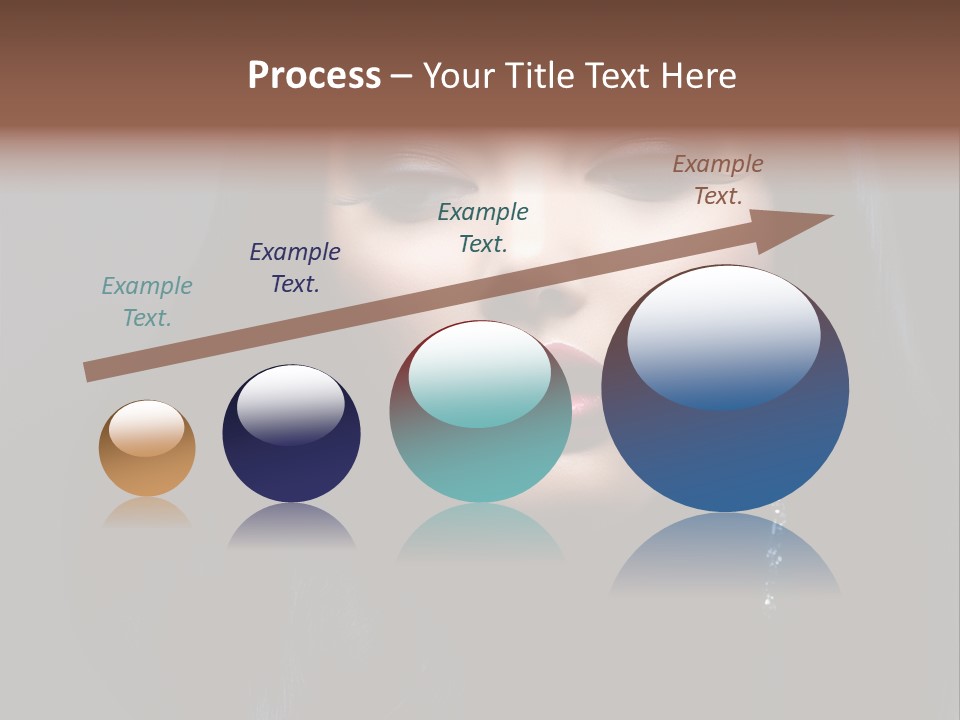 Process – Your Title Text Here

Example Text.

Example Text.

Example Text.

Example Text.